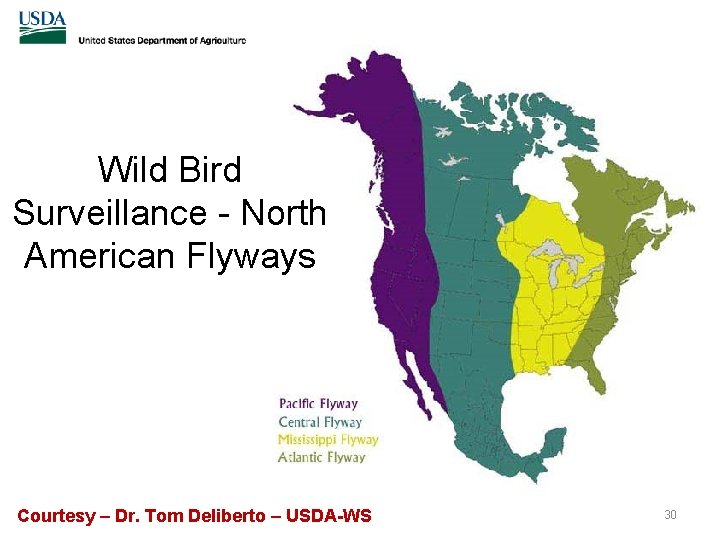 USDA
United States Department of Agriculture

Wild Bird Surveillance - North American Flyways

Pacific Flyway
Central Flyway
Mississippi Flyway
Atlantic Flyway

Courtesy – Dr. Tom Deliberto – USDA-WS

30